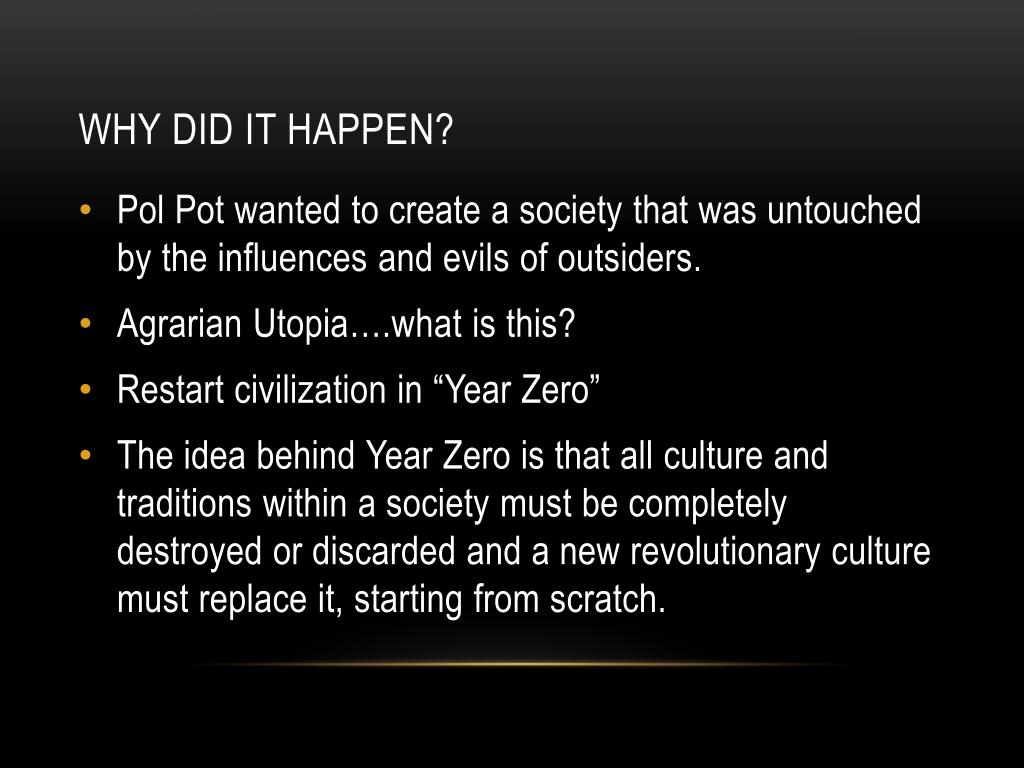 WHY DID IT HAPPEN?

• Pol Pot wanted to create a society that was untouched by the influences and evils of outsiders.
• Agrarian Utopia….what is this?
• Restart civilization in “Year Zero”
• The idea behind Year Zero is that all culture and traditions within a society must be completely destroyed or discarded and a new revolutionary culture must replace it, starting from scratch.